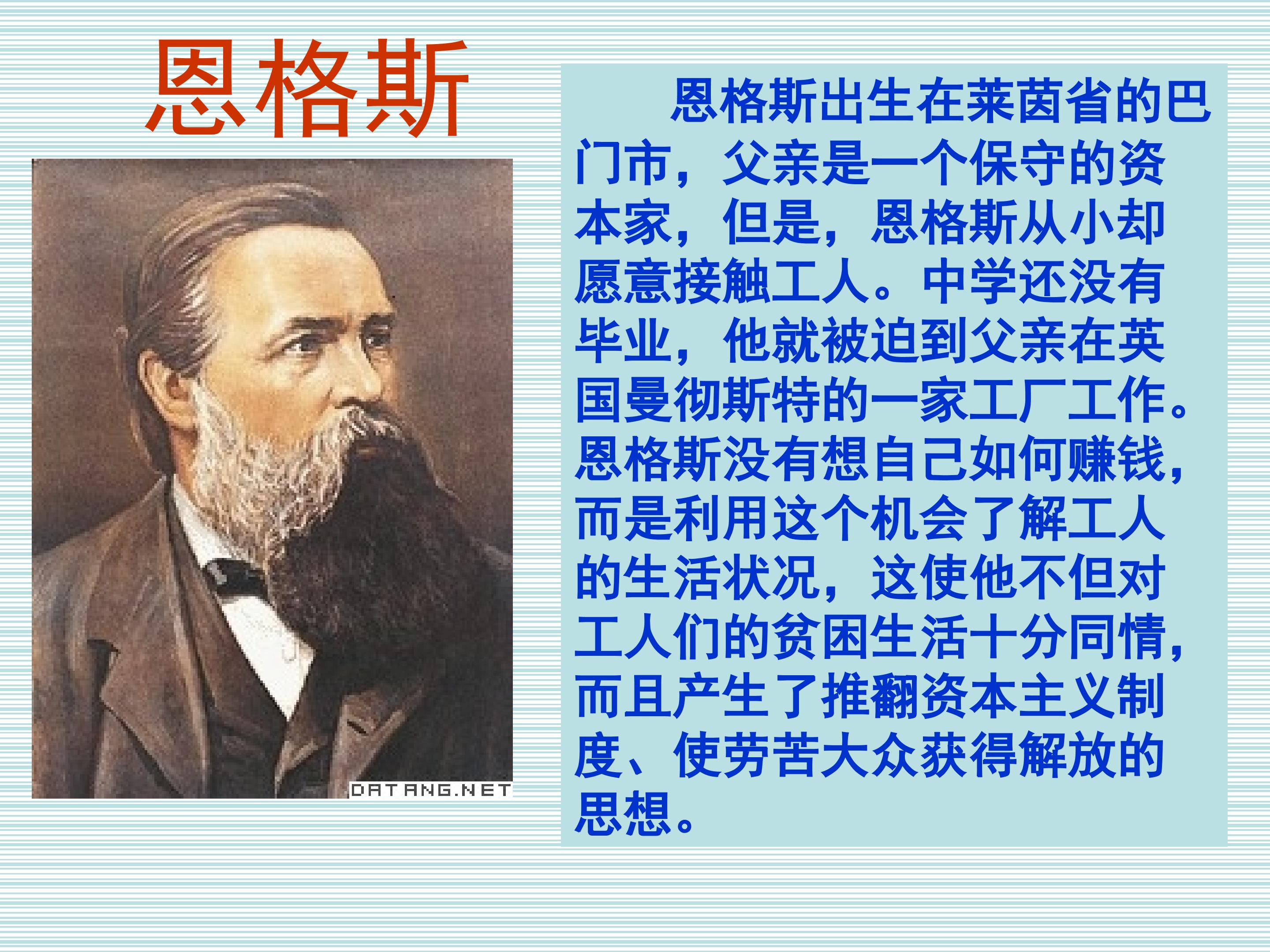 恩格斯

DATANG.NET

恩格斯出生在莱茵省的巴门市，父亲是一个保守的资本家，但是，恩格斯从小却愿意接触工人。中学还没有毕业，他就被迫到父亲在英国曼彻斯特的一家工厂工作。恩格斯没有想自己如何赚钱，而是利用这个机会了解工人的生活状况，这使他不但对工人们的贫困生活十分同情，而且产生了推翻资本主义制度、使劳苦大众获得解放的思想。